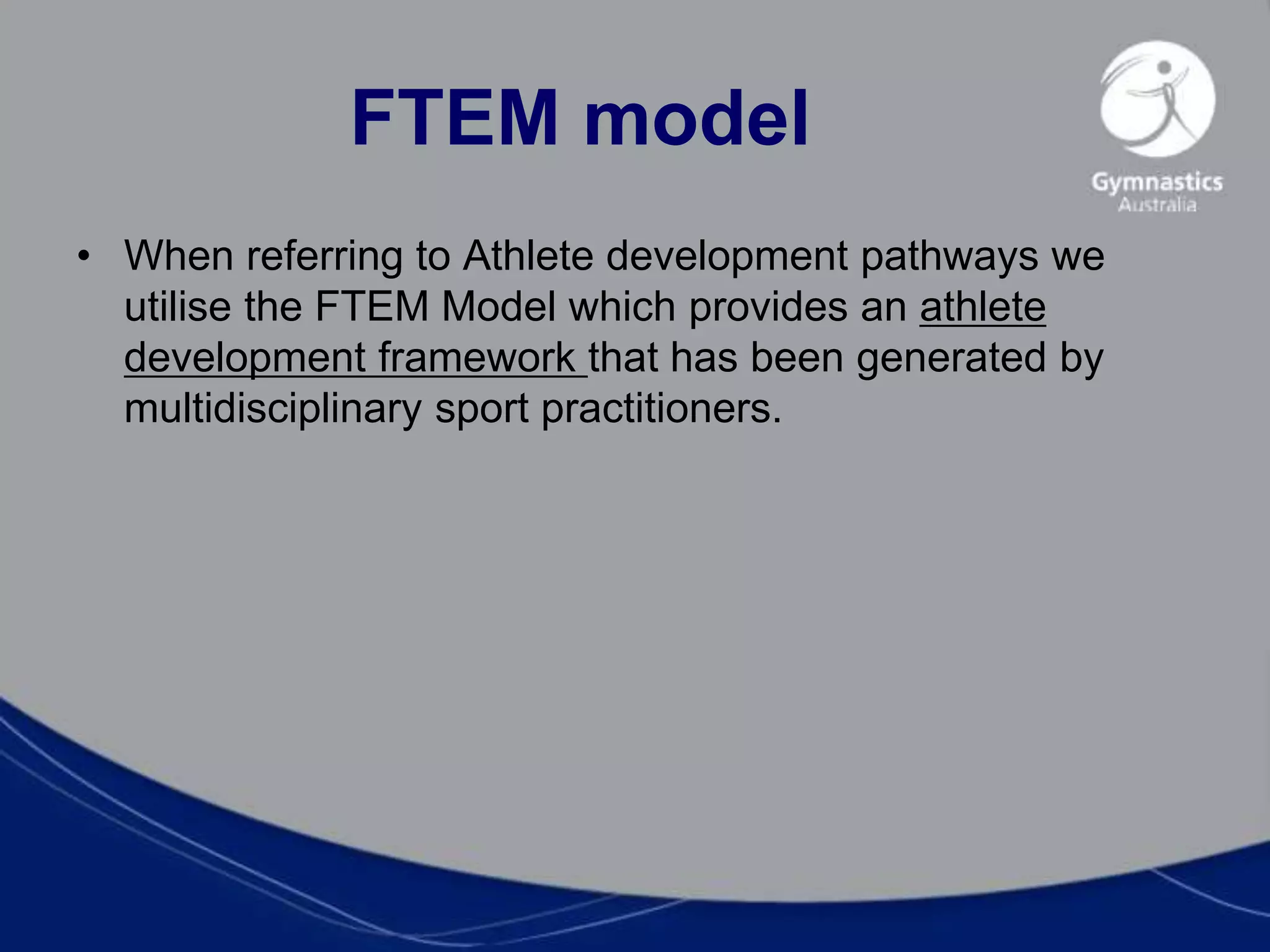 FTEM model

Gymnastics
Australia

• When referring to Athlete development pathways we utilise the FTEM Model which provides an athlete development framework that has been generated by multidisciplinary sport practitioners.